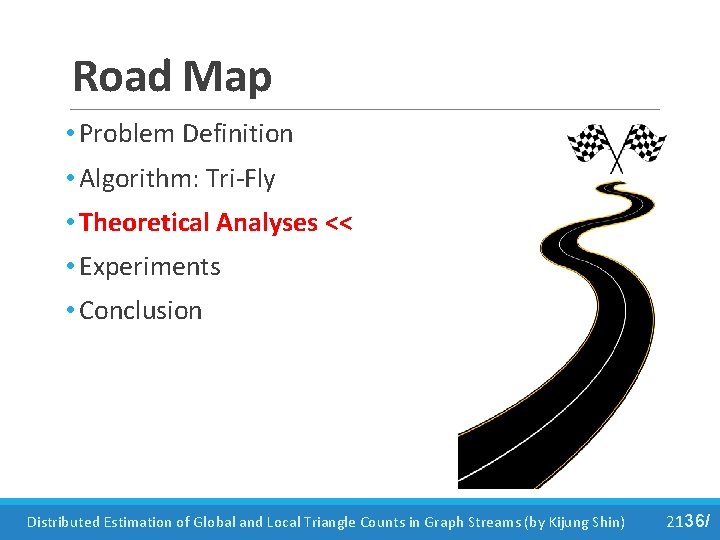 Road Map

• Problem Definition
• Algorithm: Tri-Fly
• Theoretical Analyses <<
• Experiments
• Conclusion

Distributed Estimation of Global and Local Triangle Counts in Graph Streams (by Kijung Shin) 2136/